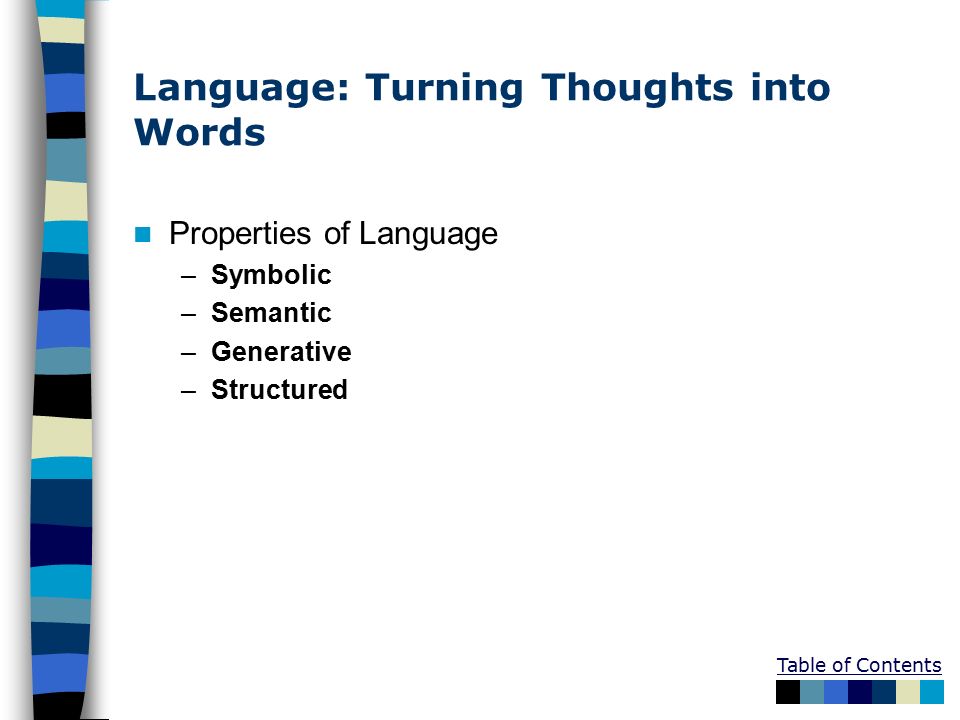 Language: Turning Thoughts into Words

Properties of Language
– Symbolic
– Semantic
– Generative
– Structured

Table of Contents